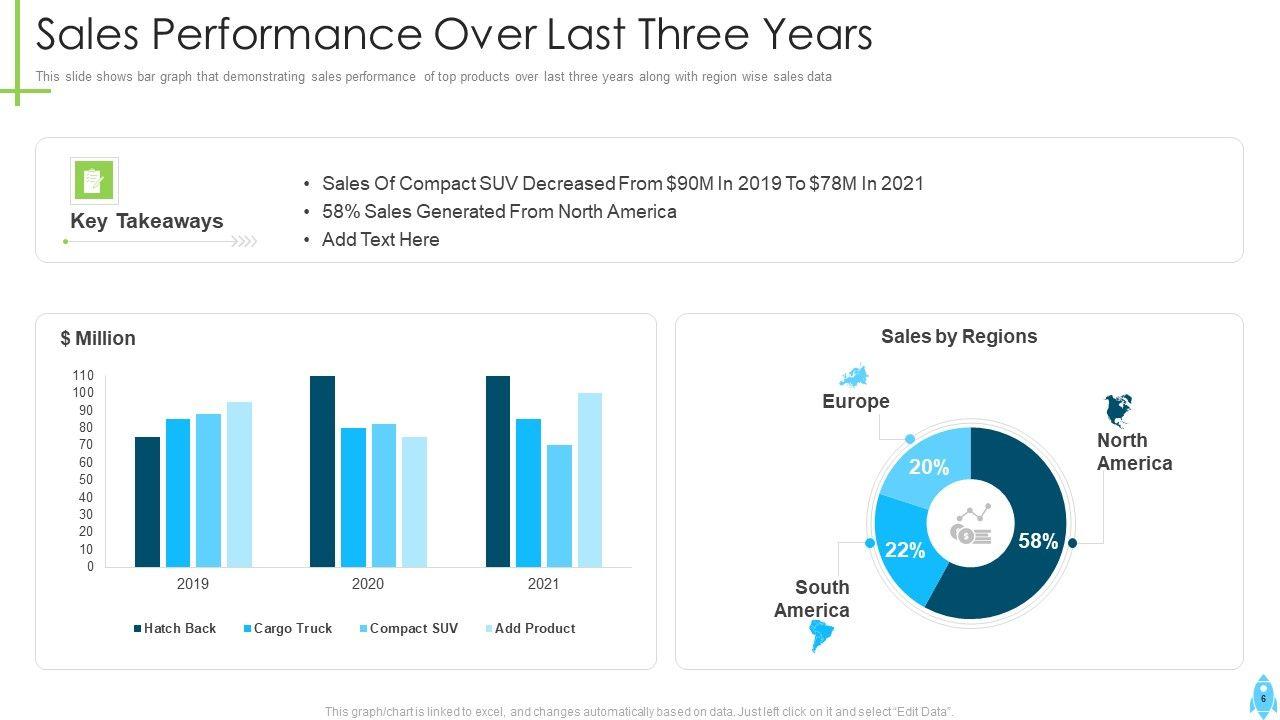 Sales Performance Over Last Three Years

This slide shows bar graph that demonstrating sales performance of top products over last three years along with region wise sales data

Key Takeaways

• Sales Of Compact SUV Decreased From $90M In 2019 To $78M In 2021
• 58% Sales Generated From North America
• Add Text Here

$ Million

110
100
90
80
70
60
50
40
30
20
10
0

2019
2020
2021

Hatch Back
Cargo Truck
Compact SUV
Add Product

Sales by Regions

Europe
North America
South America

20%
22%
58%

This graph/chart is linked to excel, and changes automatically based on data. Just left click on it and select "Edit Data".

6